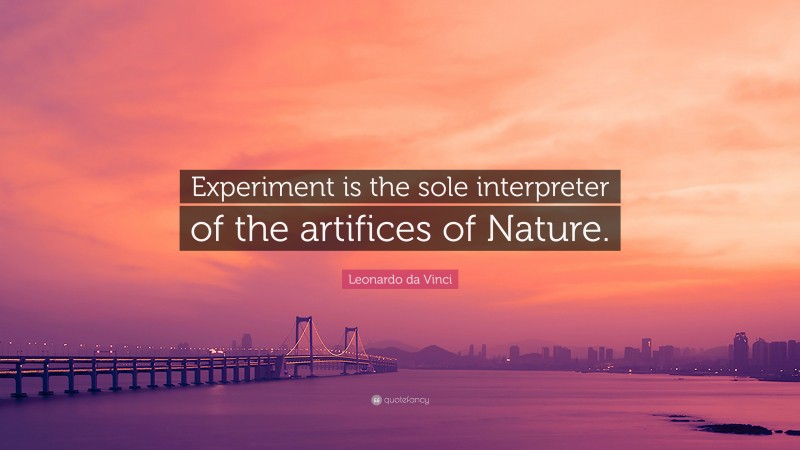 Experiment is the sole interpreter of the artifices of Nature.

Leonardo da Vinci

quotefancy